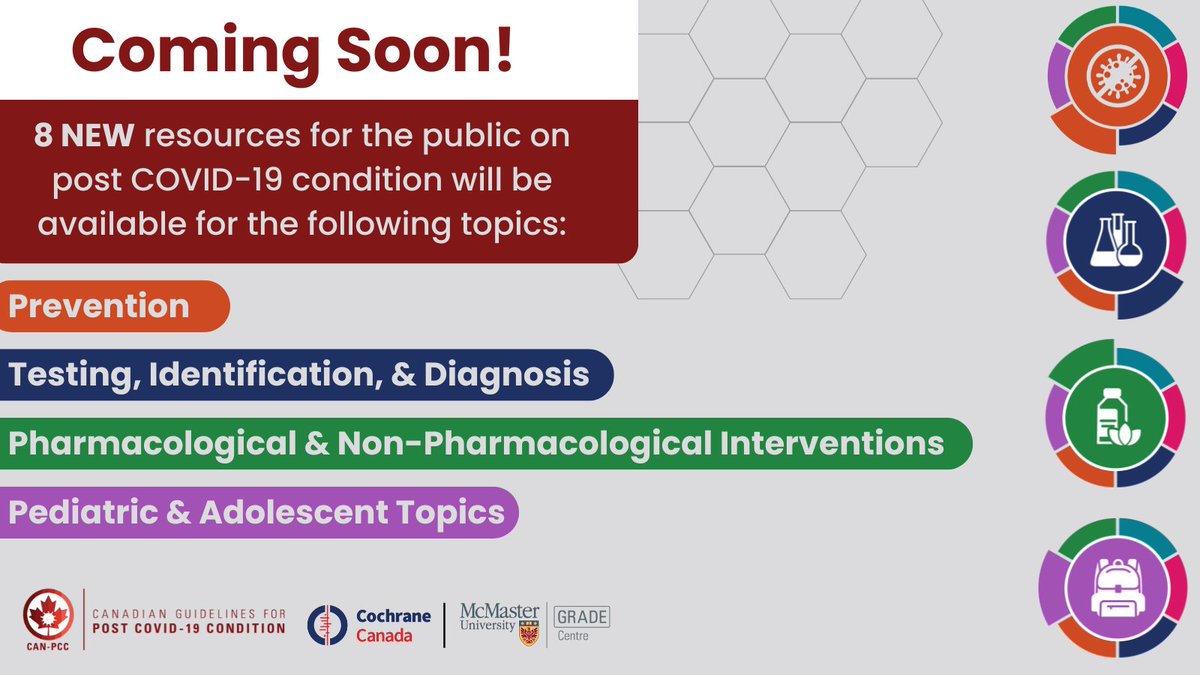 Coming Soon!

8 NEW resources for the public on post COVID-19 condition will be available for the following topics:

Prevention

Testing, Identification, & Diagnosis

Pharmacological & Non-Pharmacological Interventions

Pediatric & Adolescent Topics

CAN-PCC
CANADIAN GUIDELINES FOR POST COVID-19 CONDITION

Cochrane Canada

McMaster University

GRADE Centre